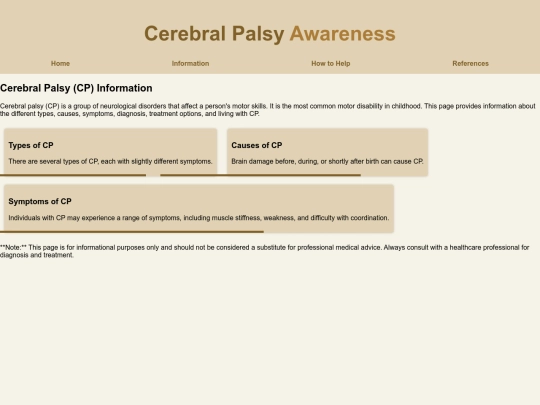 Cerebral Palsy Awareness

Home

Information

How to Help

References

Cerebral Palsy (CP) Information

Cerebral palsy (CP) is a group of neurological disorders that affect a person's motor skills. It is the most common motor disability in childhood. This page provides information about the different types, causes, symptoms, diagnosis, treatment options, and living with CP.

Types of CP

There are several types of CP, each with slightly different symptoms.

Causes of CP

Brain damage before, during, or shortly after birth can cause CP.

Symptoms of CP

Individuals with CP may experience a range of symptoms, including muscle stiffness, weakness, and difficulty with coordination.

**Note:** This page is for informational purposes only and should not be considered a substitute for professional medical advice. Always consult with a healthcare professional for diagnosis and treatment.